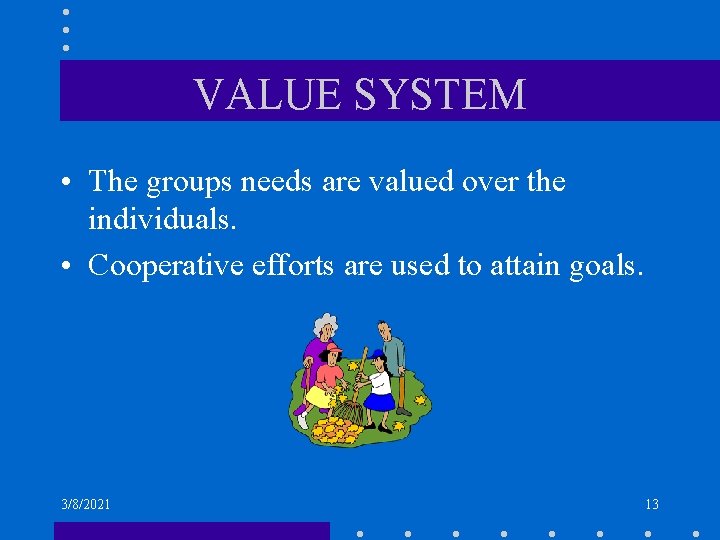 VALUE SYSTEM

• The groups needs are valued over the individuals.

• Cooperative efforts are used to attain goals.

3/8/2021

13